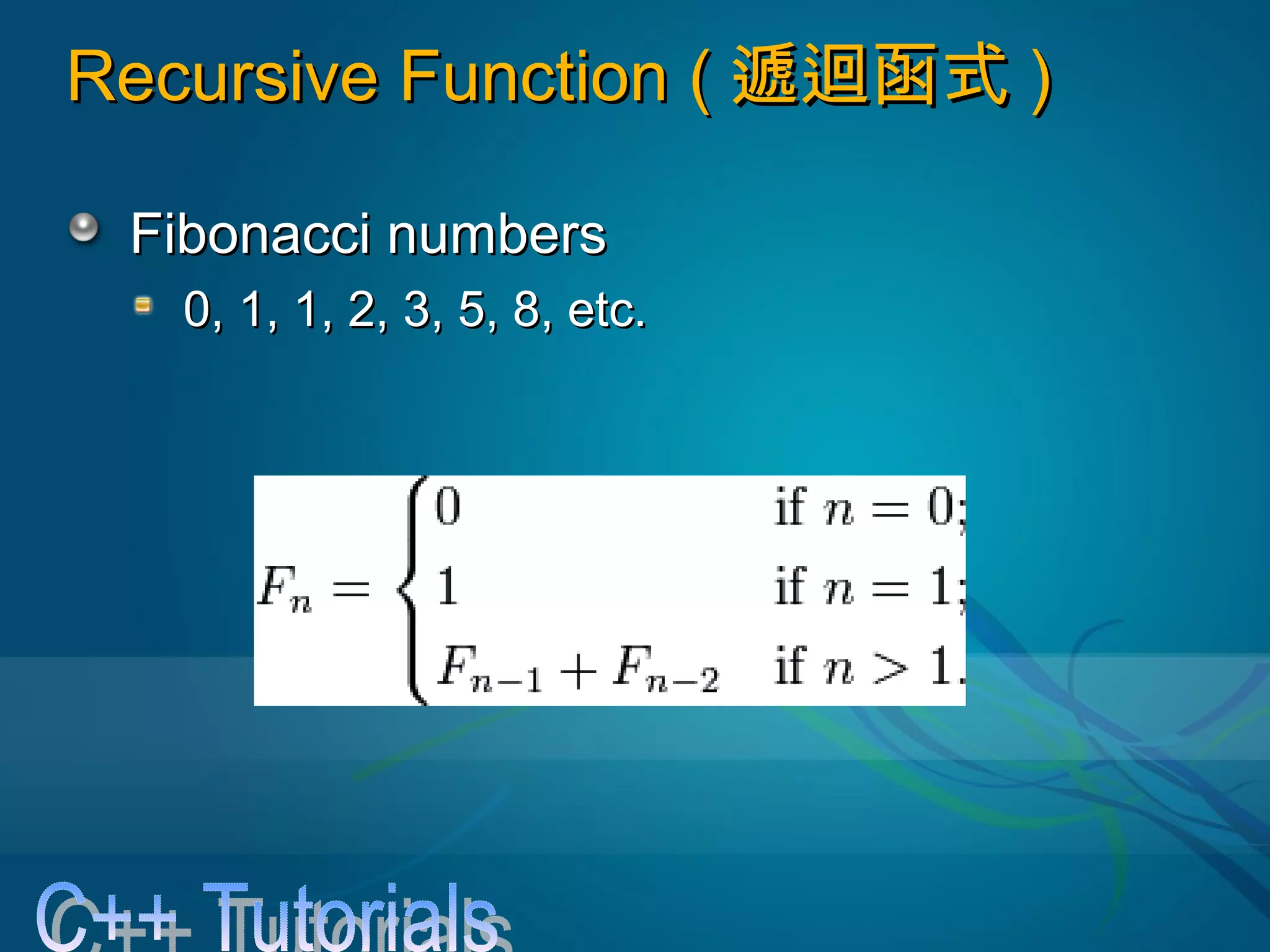 Recursive Function ( 遞迴函式 )

Fibonacci numbers

0, 1, 1, 2, 3, 5, 8, etc.

$F_n = \begin{cases} 0 & \text{if } n = 0; \\ 1 & \text{if } n = 1; \\ F_{n-1} + F_{n-2} & \text{if } n > 1. \end{cases}$

C++ Tutorials